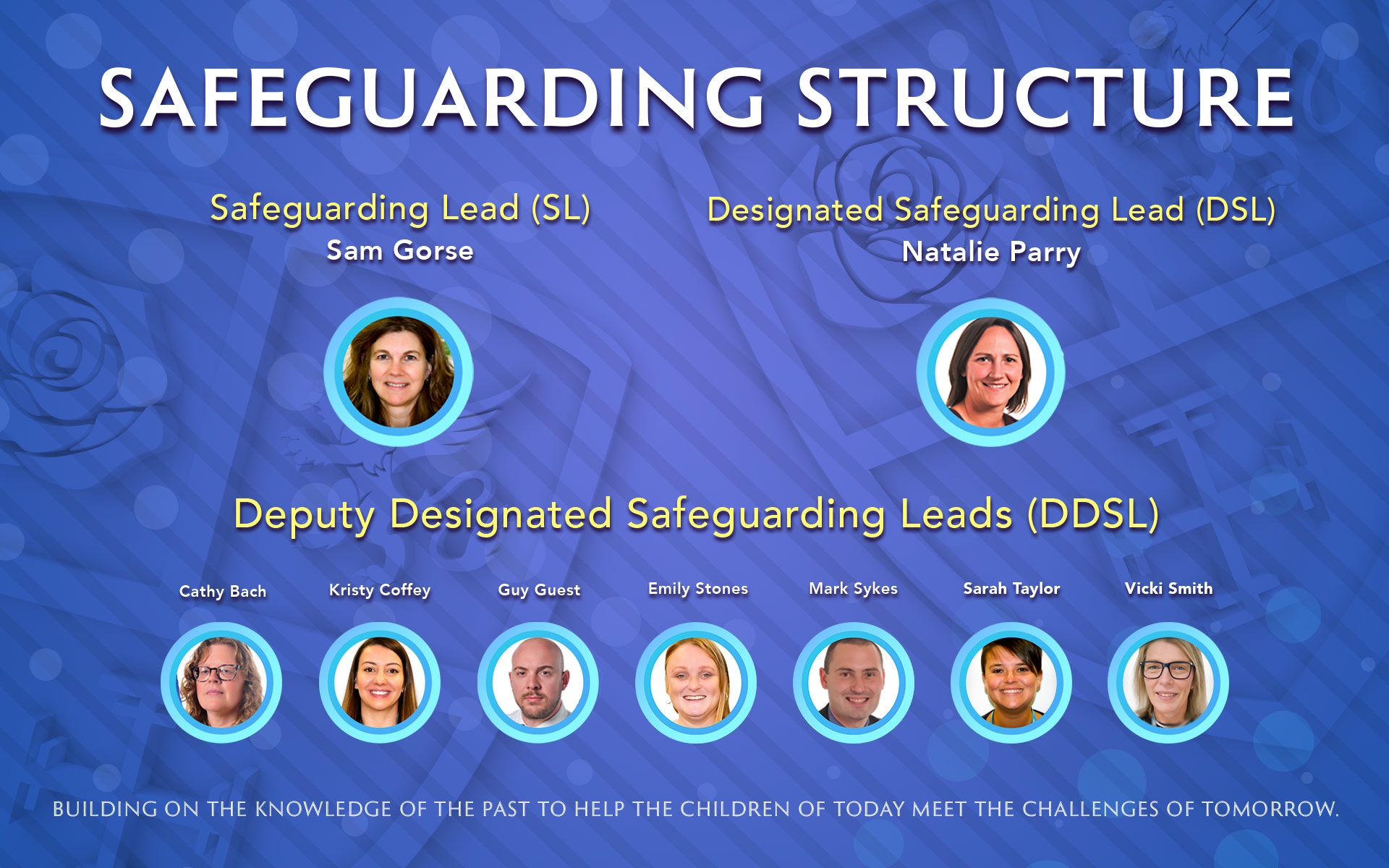 SAFEGUARDING STRUCTURE

Safeguarding Lead (SL)
Sam Gorse

Designated Safeguarding Lead (DSL)
Natalie Parry

Deputy Designated Safeguarding Leads (DDSL)

Cathy Bach

Kristy Coffey

Guy Guest

Emily Stones

Mark Sykes

Sarah Taylor

Vicki Smith

BUILDING ON THE KNOWLEDGE OF THE PAST TO HELP THE CHILDREN OF TODAY MEET THE CHALLENGES OF TOMORROW.